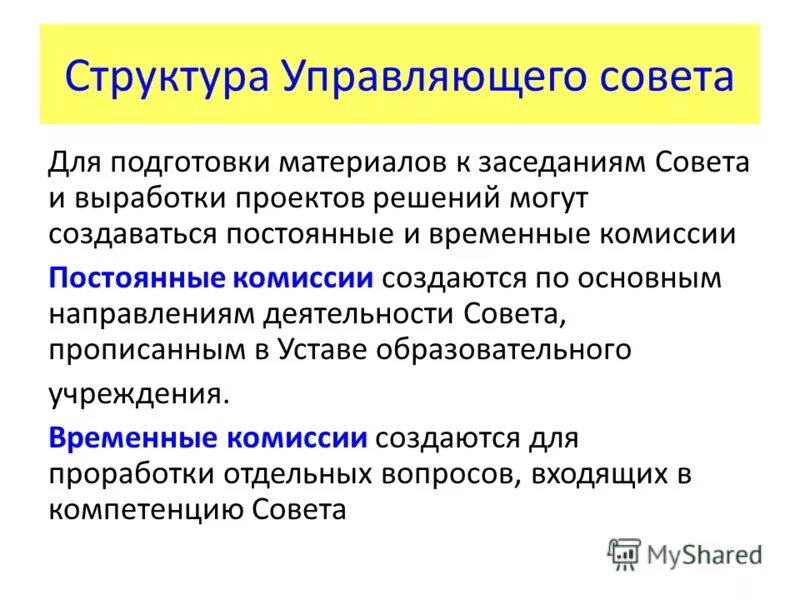 Структура Управляющего совета

Для подготовки материалов к заседаниям Совета и выработки проектов решений могут создаваться постоянные и временные комиссии

Постоянные комиссии создаются по основным направлениям деятельности Совета, прописанным в Уставе образовательного учреждения.

Временные комиссии создаются для проработки отдельных вопросов, входящих в компетенцию Совета

MyShared